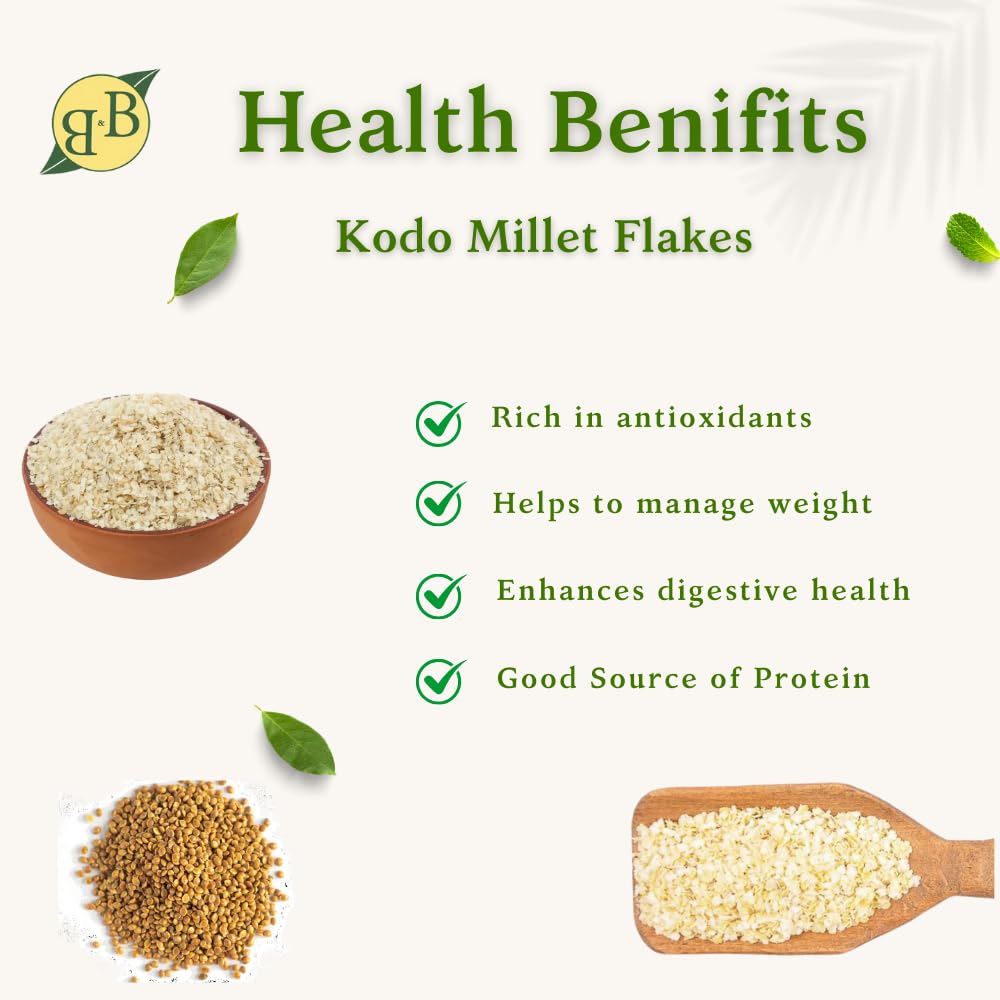 B&B

Health Benifits

Kodo Millet Flakes

Rich in antioxidants

Helps to manage weight

Enhances digestive health

Good Source of Protein